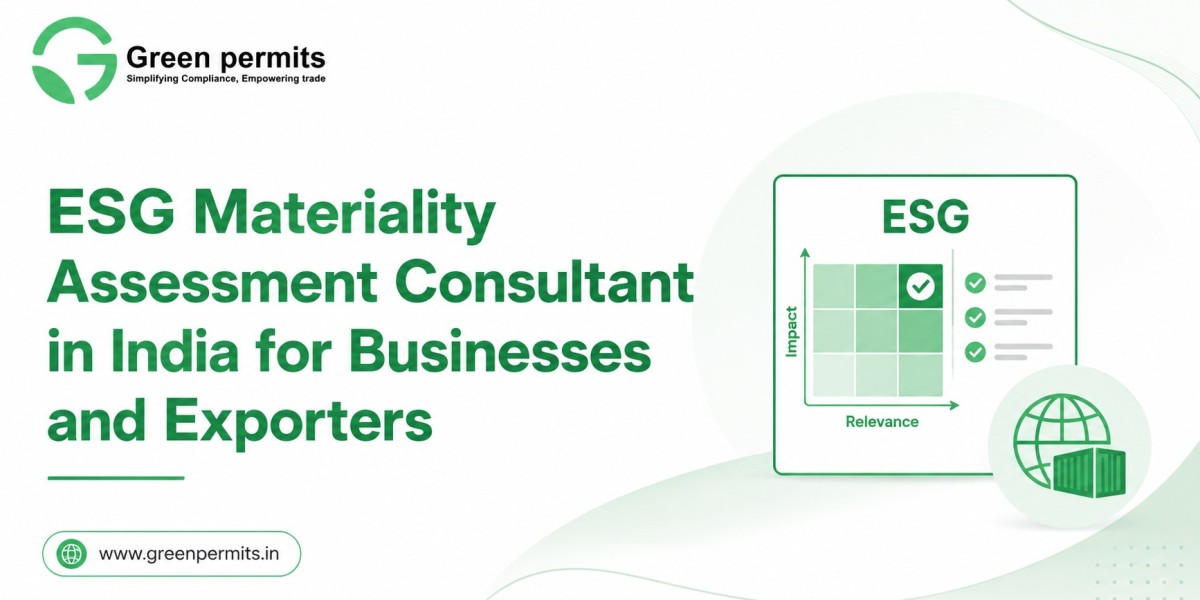 Green permits
Simplifying Compliance, Empowering trade

ESG Materiality Assessment Consultant in India for Businesses and Exporters

www.greenpermits.in

ESG

Impact

Relevance